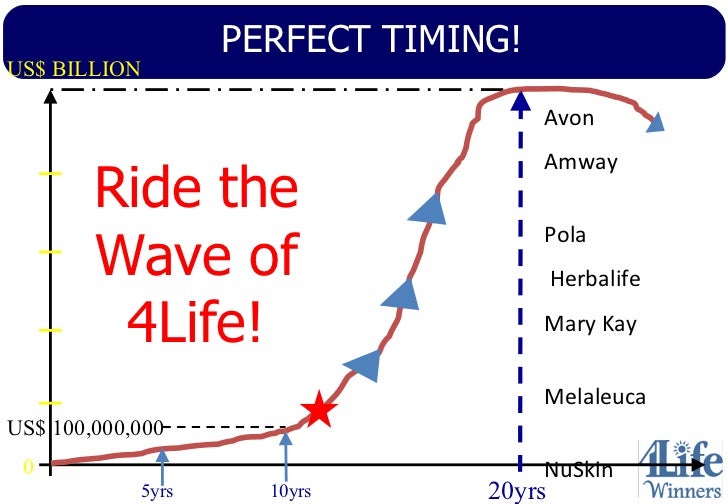 PERFECT TIMING!

US$ BILLION

Ride the Wave of 4Life!

Avon

Amway

Pola

Herbalife

Mary Kay

Melaleuca

NuSkin

US$ 100,000,000

0

5yrs

10yrs

20yrs

4Life Winners